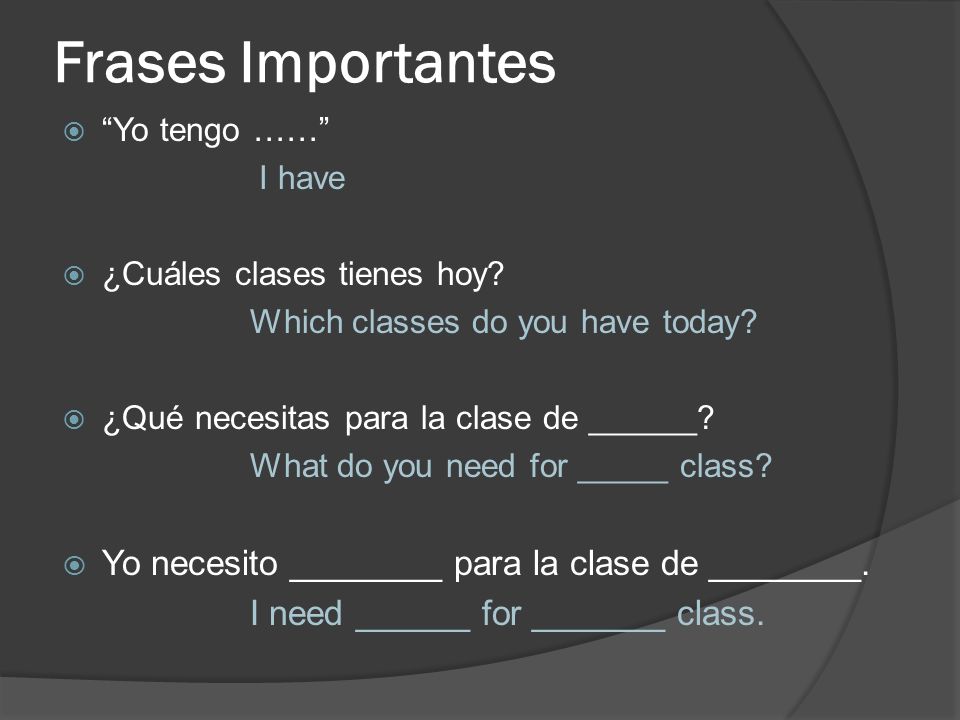 Frases Importantes

“Yo tengo ……”
I have

¿Cuáles clases tienes hoy?
Which classes do you have today?

¿Qué necesitas para la clase de ______?
What do you need for _____ class?

Yo necesito ________ para la clase de ________.
I need ______ for _______ class.